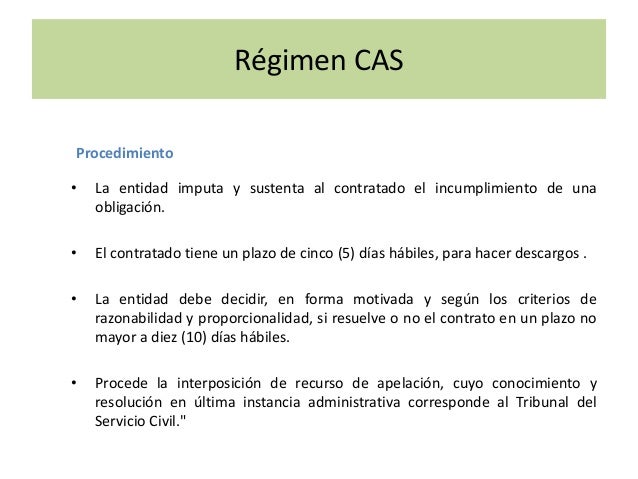 Régimen CAS

Procedimiento

• La entidad imputa y sustenta al contratado el incumplimiento de una obligación.

• El contratado tiene un plazo de cinco (5) días hábiles, para hacer descargos .

• La entidad debe decidir, en forma motivada y según los criterios de razonabilidad y proporcionalidad, si resuelve o no el contrato en un plazo no mayor a diez (10) días hábiles.

• Procede la interposición de recurso de apelación, cuyo conocimiento y resolución en última instancia administrativa corresponde al Tribunal del Servicio Civil."